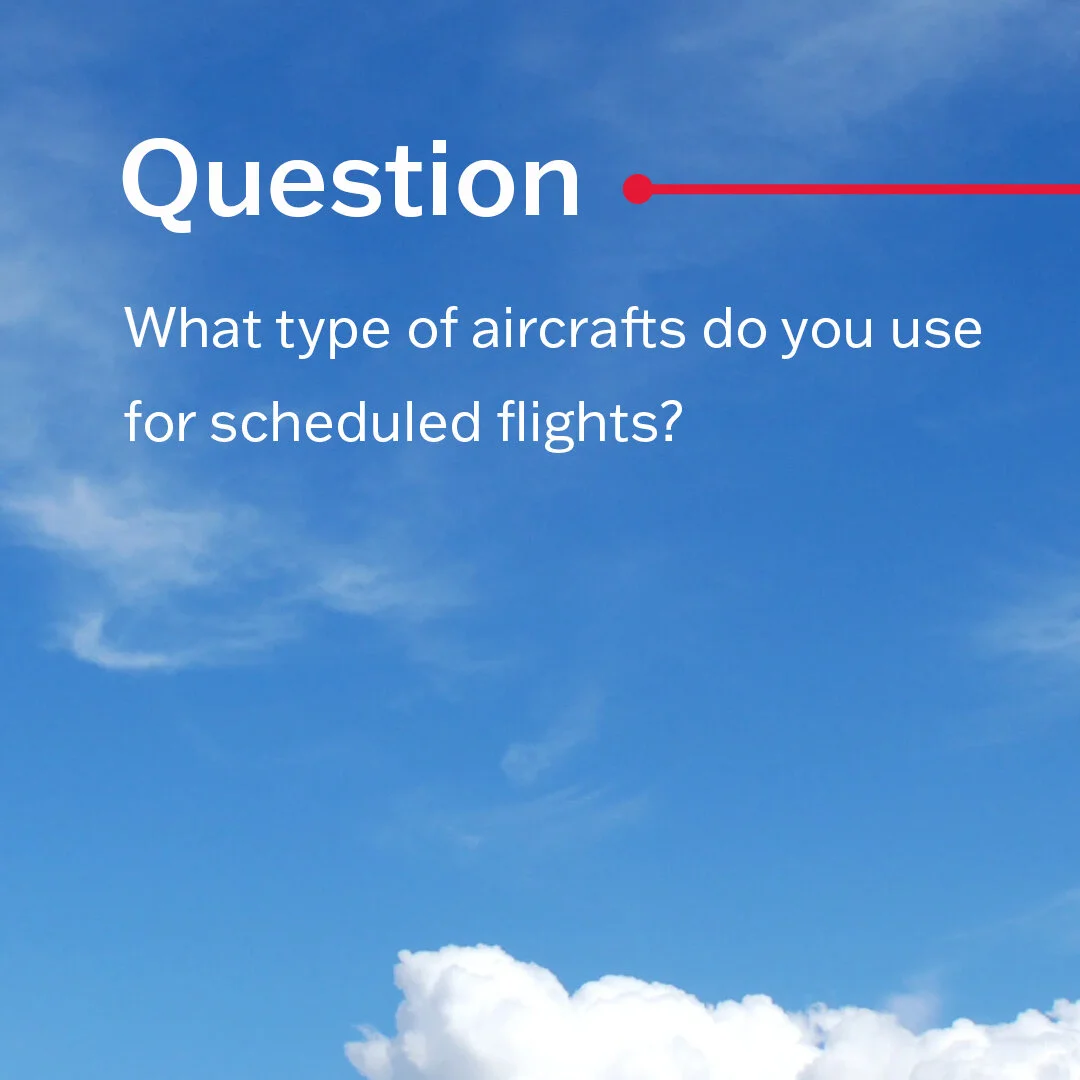 Question

What type of aircrafts do you use for scheduled flights?